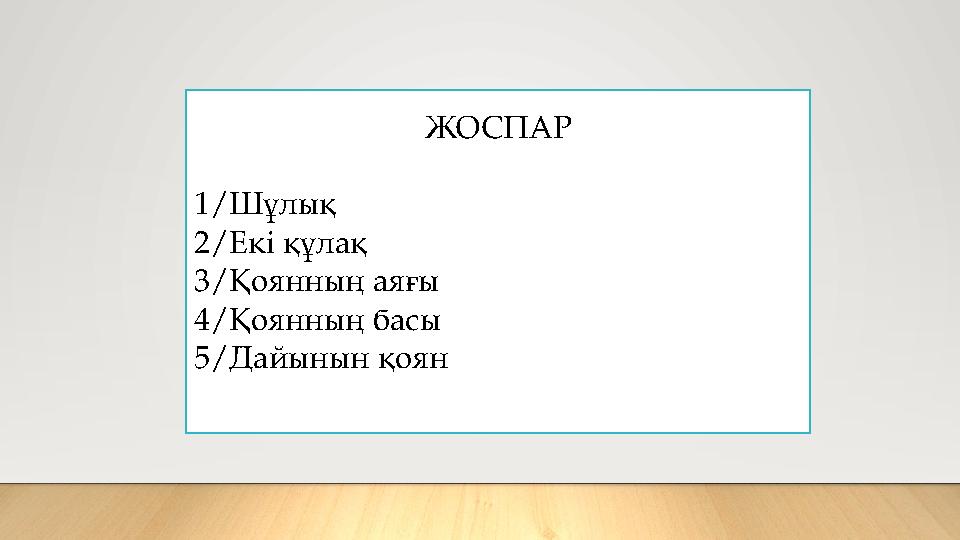 ЖОСПАР

1/Шұлық
2/Екі құлақ
3/Қоянның аяғы
4/Қоянның басы
5/Дайынын қоян